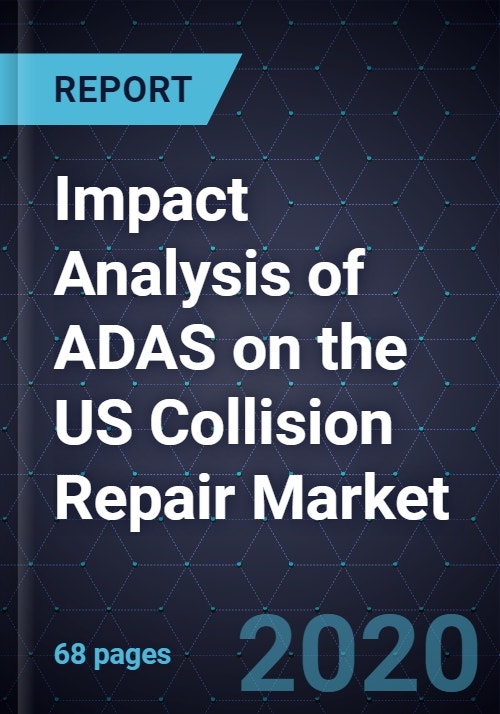 REPORT

Impact Analysis of ADAS on the US Collision Repair Market

68 pages

2020